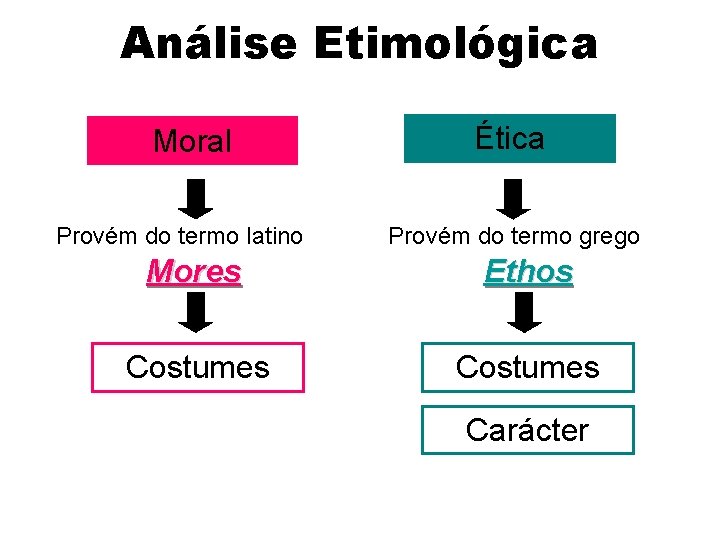 Análise Etimológica

Moral

Provém do termo latino

Mores

Costumes

Ética

Provém do termo grego

Ethos

Costumes

Carácter